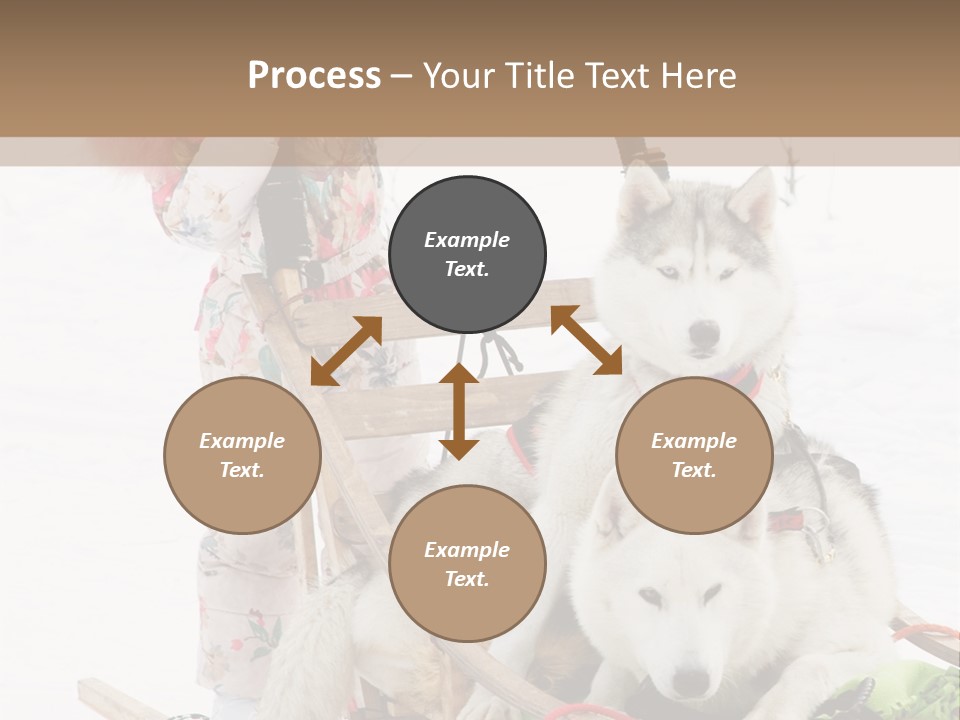 Process – Your Title Text Here

Example Text.

Example Text.

Example Text.

Example Text.